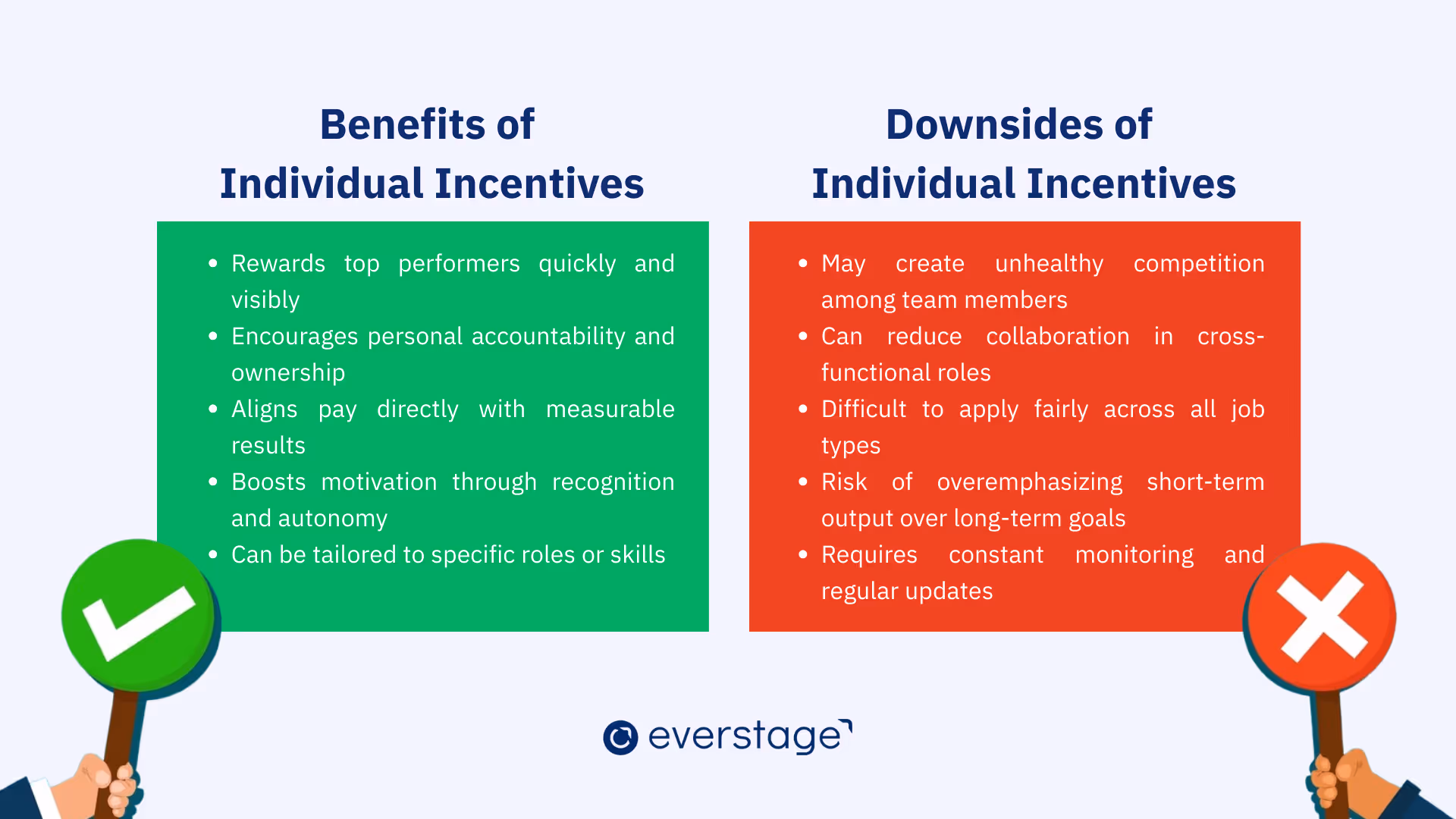 Benefits of Individual Incentives

- Rewards top performers quickly and visibly
- Encourages personal accountability and ownership
- Aligns pay directly with measurable results
- Boosts motivation through recognition and autonomy
- Can be tailored to specific roles or skills

Downsides of Individual Incentives

- May create unhealthy competition among team members
- Can reduce collaboration in cross-functional roles
- Difficult to apply fairly across all job types
- Risk of overemphasizing short-term output over long-term goals
- Requires constant monitoring and regular updates

everstage